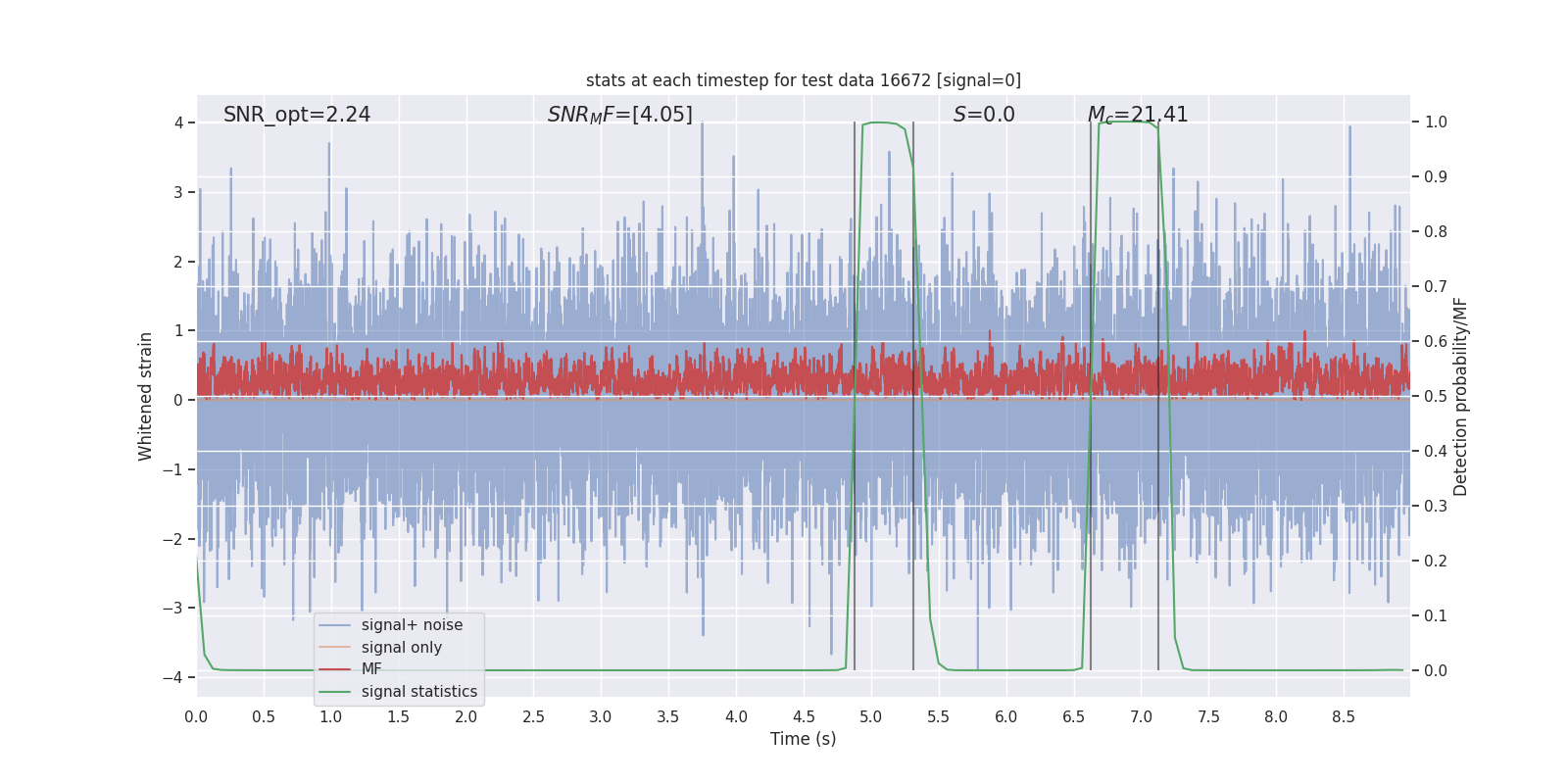 stats at each timestep for test data 16672 [signal=0]

SNR_opt=2.24

$SNR_MF$=[4.05]

$S$=0.0

$M_c$=21.41

Whitened strain

4
3
2
1
0
−1
−2
−3
−4

Detection probability/MF

1.0
0.9
0.8
0.7
0.6
0.5
0.4
0.3
0.2
0.1
0.0

signal+ noise
signal only
MF
signal statistics

0.0 0.5 1.0 1.5 2.0 2.5 3.0 3.5 4.0 4.5 5.0 5.5 6.0 6.5 7.0 7.5 8.0 8.5

Time (s)